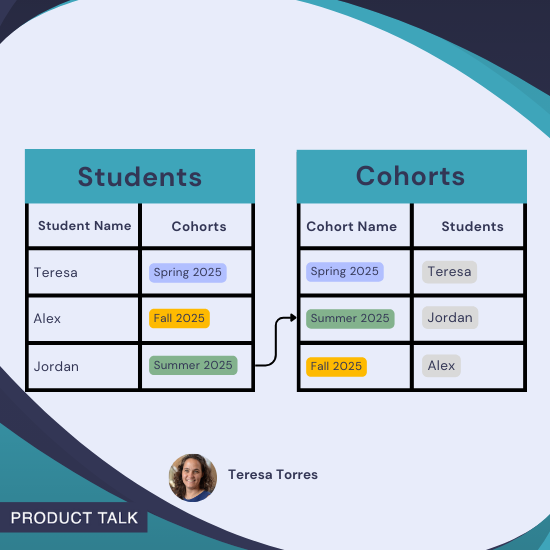 Students

| Student Name | Cohorts |
|---|---|
| Teresa | Spring 2025 |
| Alex | Fall 2025 |
| Jordan | Summer 2025 |

Cohorts

| Cohort Name | Students |
|---|---|
| Spring 2025 | Teresa |
| Summer 2025 | Jordan |
| Fall 2025 | Alex |

Teresa Torres

PRODUCT TALK